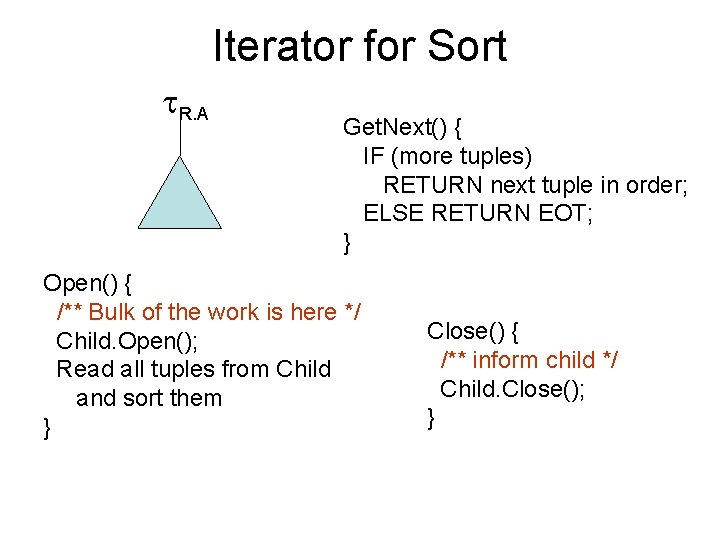 Iterator for Sort

$\tau_{R.A}$

GetNext() {
  IF (more tuples)
    RETURN next tuple in order;
  ELSE RETURN EOT;
}

Open() {
  /** Bulk of the work is here */
  Child.Open();
  Read all tuples from Child
    and sort them
}

Close() {
  /** inform child */
  Child.Close();
}